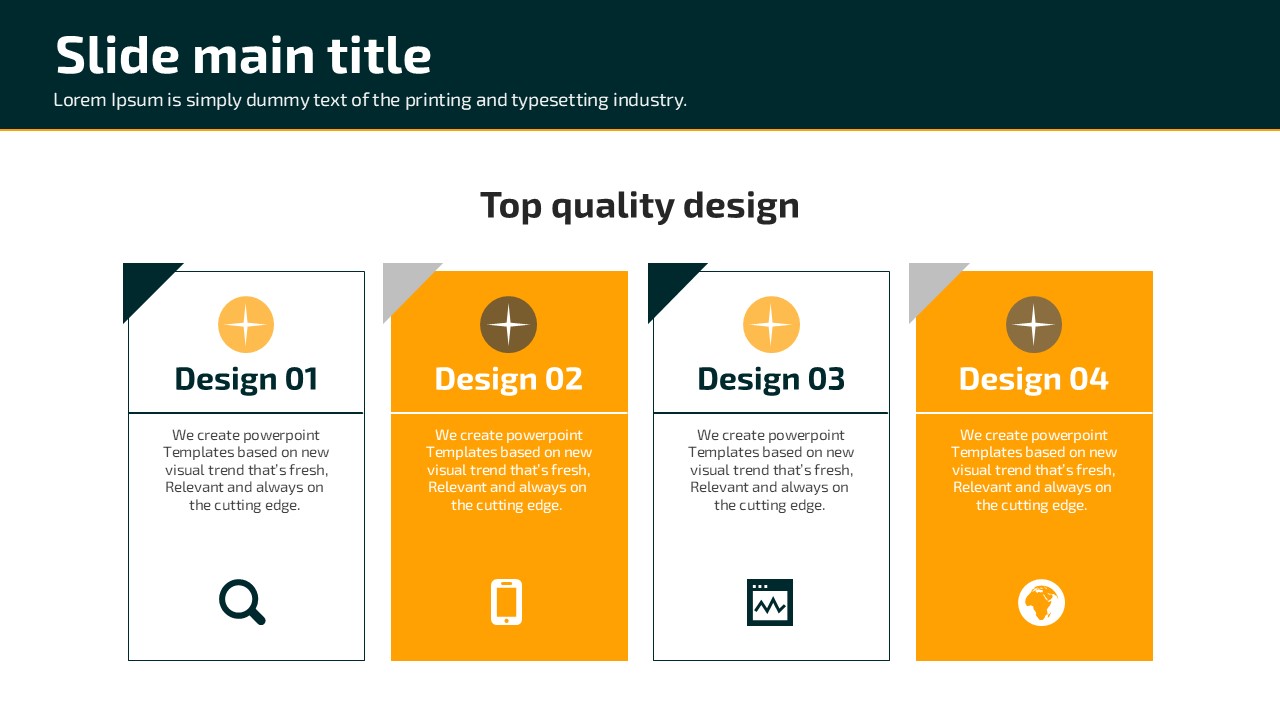 Slide main title
Lorem Ipsum is simply dummy text of the printing and typesetting industry.

Top quality design

Design 01
We create powerpoint Templates based on new visual trend that's fresh, Relevant and always on the cutting edge.

Design 02
We create powerpoint Templates based on new visual trend that's fresh, Relevant and always on the cutting edge.

Design 03
We create powerpoint Templates based on new visual trend that's fresh, Relevant and always on the cutting edge.

Design 04
We create powerpoint Templates based on new visual trend that's fresh, Relevant and always on the cutting edge.